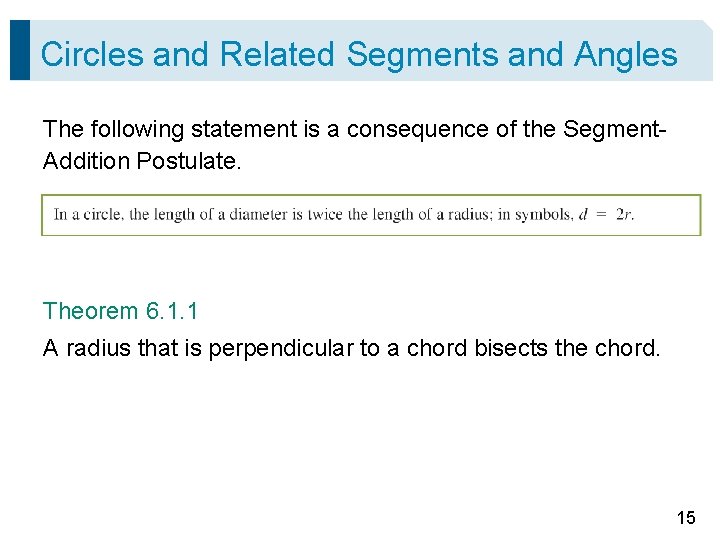 Circles and Related Segments and Angles

The following statement is a consequence of the Segment-Addition Postulate.

In a circle, the length of a diameter is twice the length of a radius; in symbols, $d = 2r$.

Theorem 6.1.1

A radius that is perpendicular to a chord bisects the chord.

15